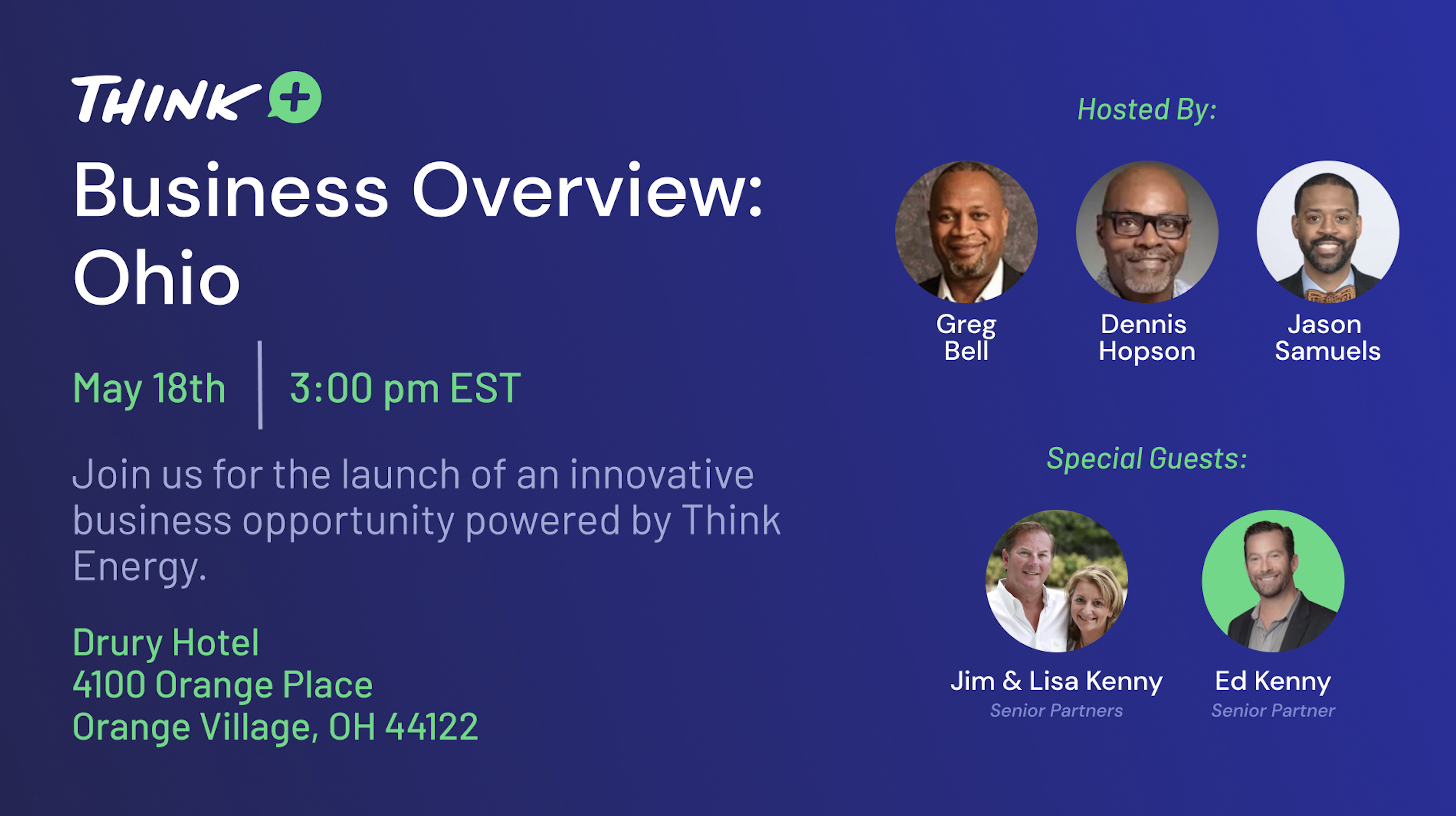 THINK +

Business Overview: Ohio

May 18th | 3:00 pm EST

Join us for the launch of an innovative business opportunity powered by Think Energy.

Drury Hotel
4100 Orange Place
Orange Village, OH 44122

Hosted By:

Greg Bell

Dennis Hopson

Jason Samuels

Special Guests:

Jim & Lisa Kenny
Senior Partners

Ed Kenny
Senior Partner